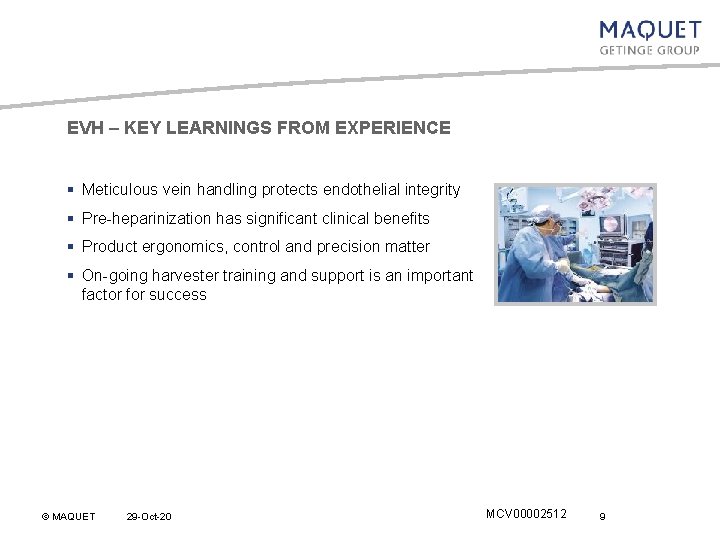 MAQUET
GETINGE GROUP

EVH – KEY LEARNINGS FROM EXPERIENCE

▪ Meticulous vein handling protects endothelial integrity
▪ Pre-heparinization has significant clinical benefits
▪ Product ergonomics, control and precision matter
▪ On-going harvester training and support is an important factor for success

© MAQUET 29-Oct-20 MCV00002512 9